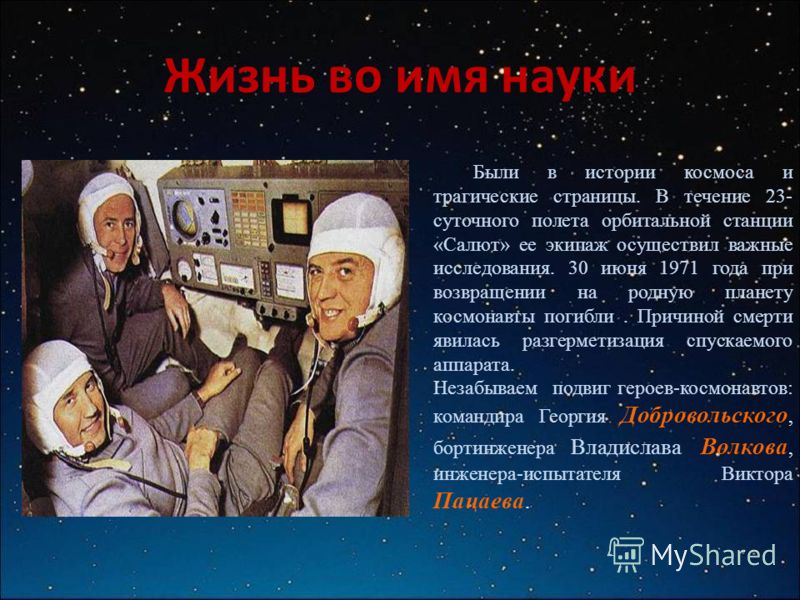 Жизнь во имя науки

Были в истории космоса и трагические страницы. В течение 23-суточного полета орбитальной станции «Салют» ее экипаж осуществил важные исследования. 30 июня 1971 года при возвращении на родную планету космонавты погибли . Причиной смерти явилась разгерметизация спускаемого аппарата.
Незабываем подвиг героев-космонавтов: командира Георгия Добровольского, бортинженера Владислава Волкова, инженера-испытателя Виктора Пацаева.

MyShared